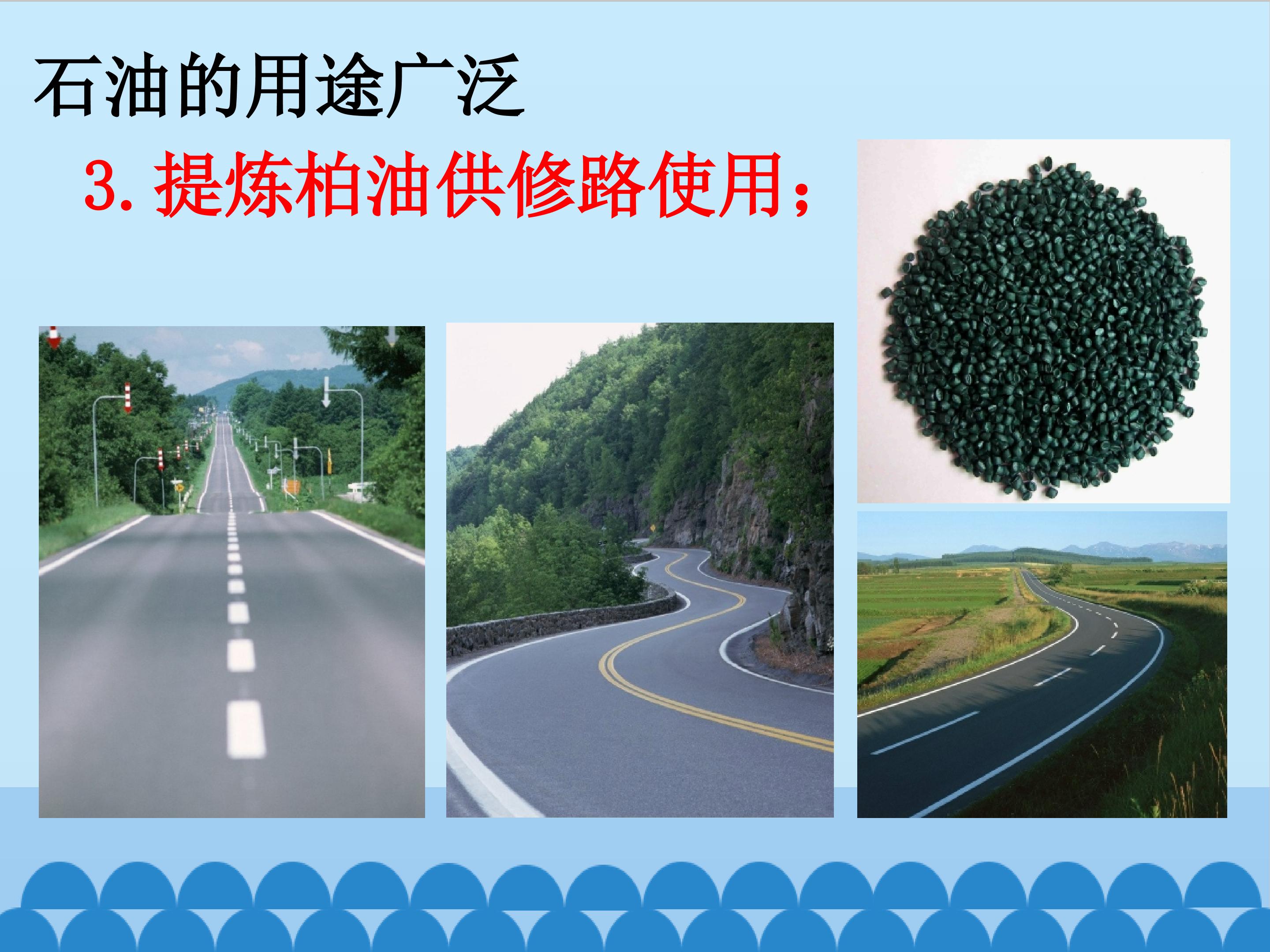 石油的用途广泛

3. 提炼柏油供修路使用；